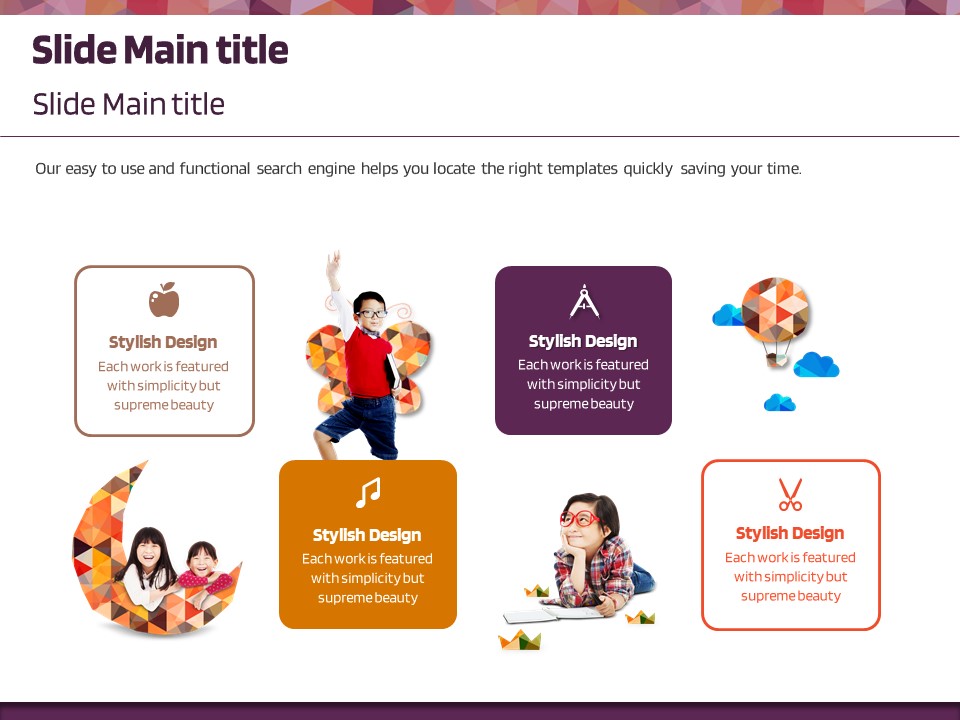 Slide Main title

Slide Main title

Our easy to use and functional search engine helps you locate the right templates quickly saving your time.

Stylish Design
Each work is featured with simplicity but supreme beauty

Stylish Design
Each work is featured with simplicity but supreme beauty

Stylish Design
Each work is featured with simplicity but supreme beauty

Stylish Design
Each work is featured with simplicity but supreme beauty